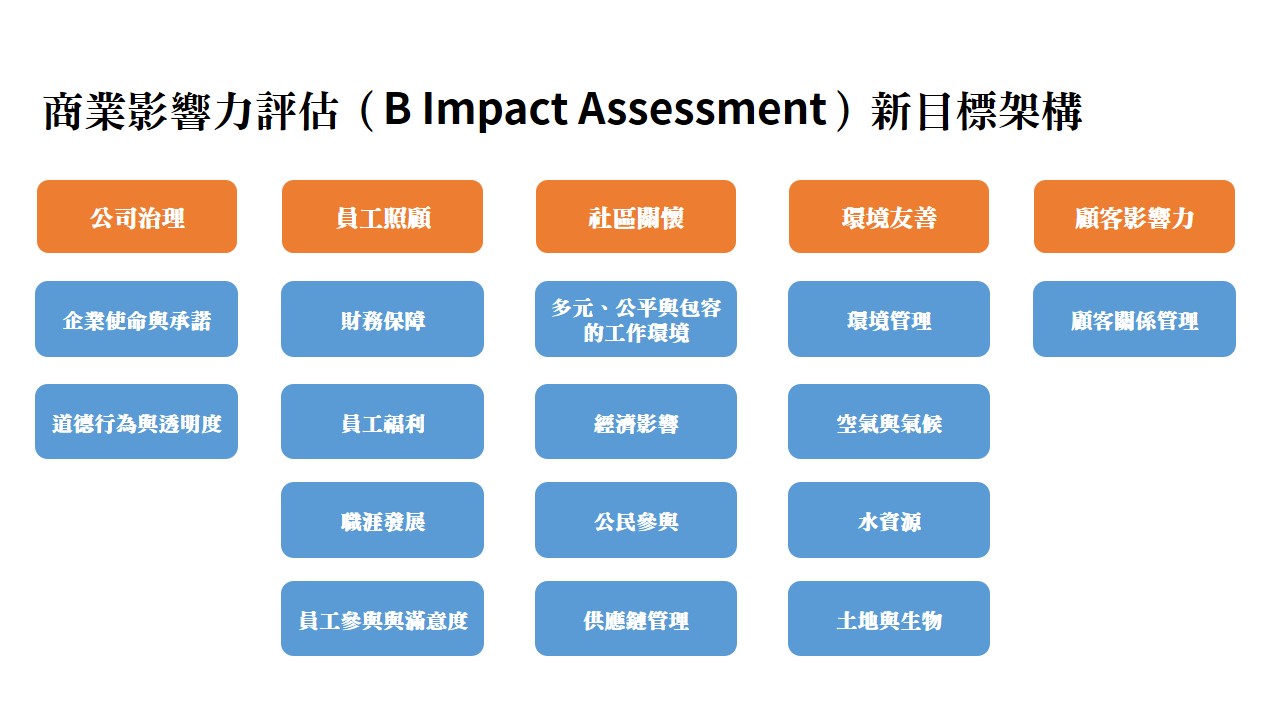 商業影響力評估（B Impact Assessment）新目標架構

公司治理

企業使命與承諾

道德行為與透明度

員工照顧

財務保障

員工福利

職涯發展

員工參與與滿意度

社區關懷

多元、公平與包容的工作環境

經濟影響

公民參與

供應鏈管理

環境友善

環境管理

空氣與氣候

水資源

土地與生物

顧客影響力

顧客關係管理